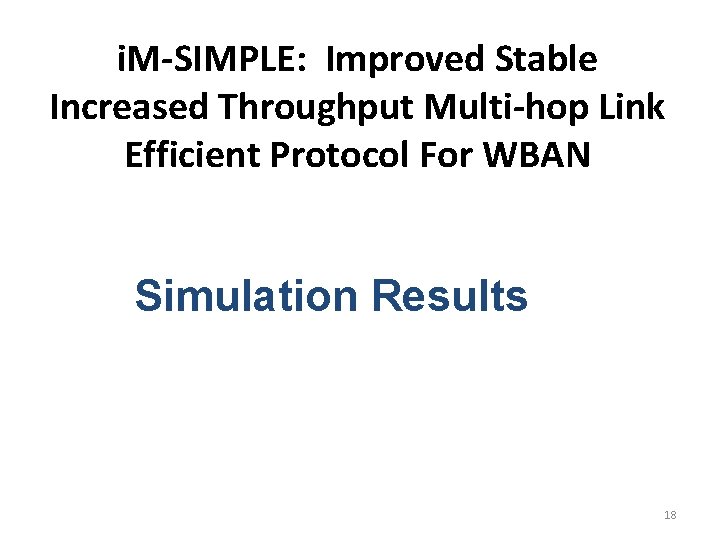 iM-SIMPLE: Improved Stable Increased Throughput Multi-hop Link Efficient Protocol For WBAN

Simulation Results

18